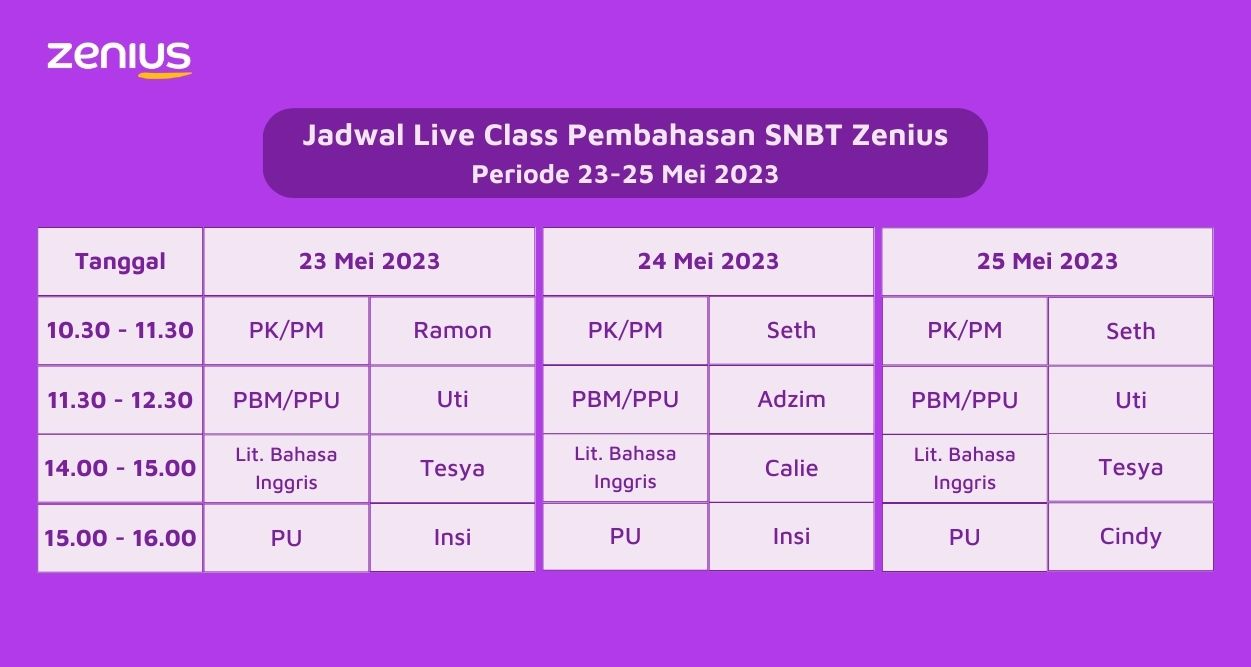 zenius

Jadwal Live Class Pembahasan SNBT Zenius
Periode 23-25 Mei 2023

| Tanggal | 23 Mei 2023 | | 24 Mei 2023 | | 25 Mei 2023 | |
|---|---|---|---|---|---|---|
| 10.30 - 11.30 | PK/PM | Ramon | PK/PM | Seth | PK/PM | Seth |
| 11.30 - 12.30 | PBM/PPU | Uti | PBM/PPU | Adzim | PBM/PPU | Uti |
| 14.00 - 15.00 | Lit. Bahasa Inggris | Tesya | Lit. Bahasa Inggris | Calie | Lit. Bahasa Inggris | Tesya |
| 15.00 - 16.00 | PU | Insi | PU | Insi | PU | Cindy |